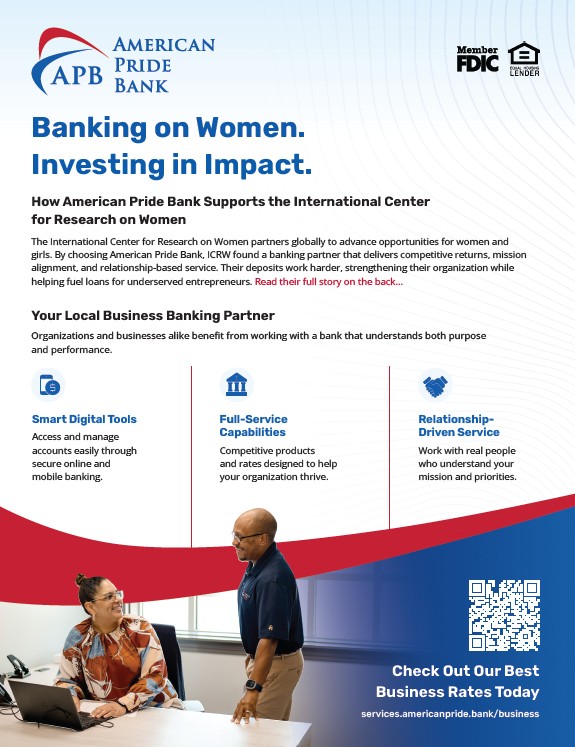 APB AMERICAN PRIDE BANK

Member FDIC

EQUAL HOUSING LENDER

Banking on Women. Investing in Impact.

How American Pride Bank Supports the International Center for Research on Women

The International Center for Research on Women partners globally to advance opportunities for women and girls. By choosing American Pride Bank, ICRW found a banking partner that delivers competitive returns, mission alignment, and relationship-based service. Their deposits work harder, strengthening their organization while helping fuel loans for underserved entrepreneurs. Read their full story on the back...

Your Local Business Banking Partner

Organizations and businesses alike benefit from working with a bank that understands both purpose and performance.

Smart Digital Tools

Access and manage accounts easily through secure online and mobile banking.

Full-Service Capabilities

Competitive products and rates designed to help your organization thrive.

Relationship-Driven Service

Work with real people who understand your mission and priorities.

Check Out Our Best Business Rates Today

services.americanpride.bank/business